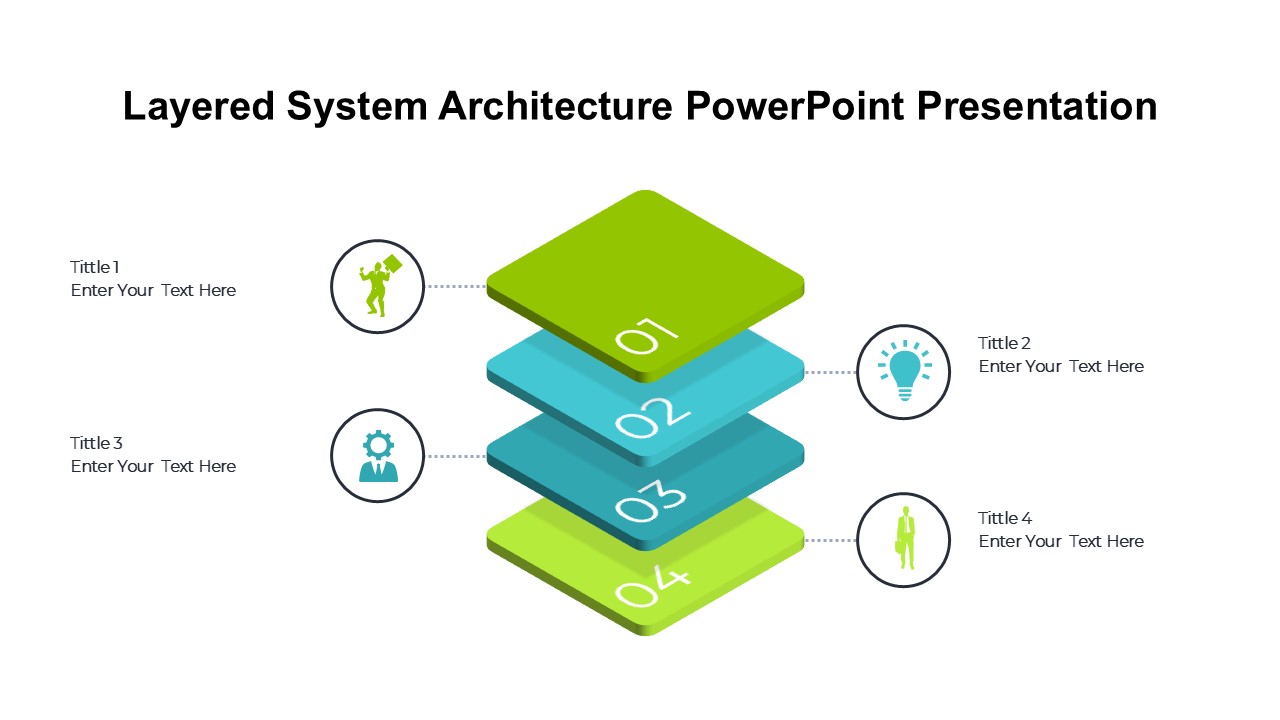 Layered System Architecture PowerPoint Presentation

Tittle 1
Enter Your Text Here

01

Tittle 2
Enter Your Text Here

02

Tittle 3
Enter Your Text Here

03

Tittle 4
Enter Your Text Here

04